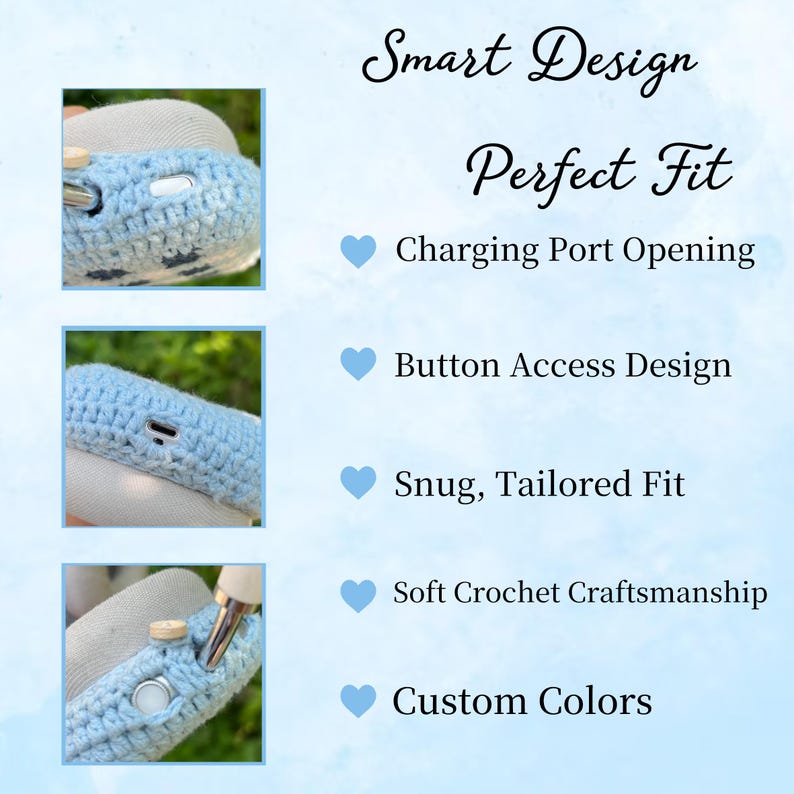 Smart Design

Perfect Fit

Charging Port Opening

Button Access Design

Snug, Tailored Fit

Soft Crochet Craftsmanship

Custom Colors